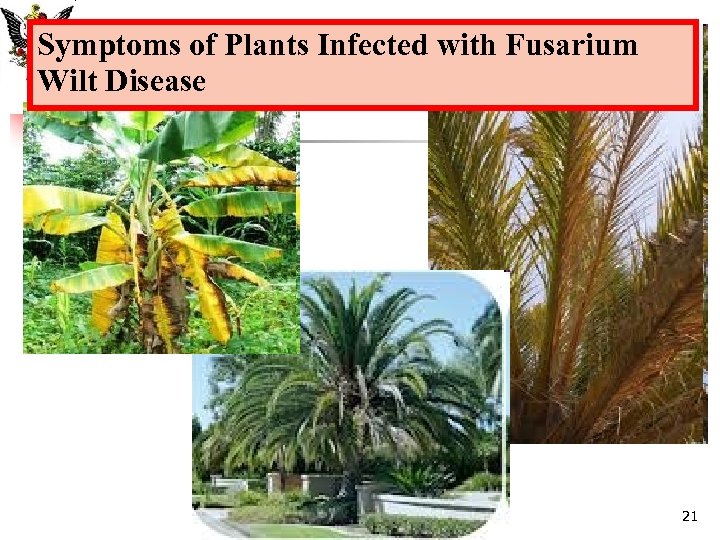 Symptoms of Plants Infected with Fusarium Wilt Disease

21